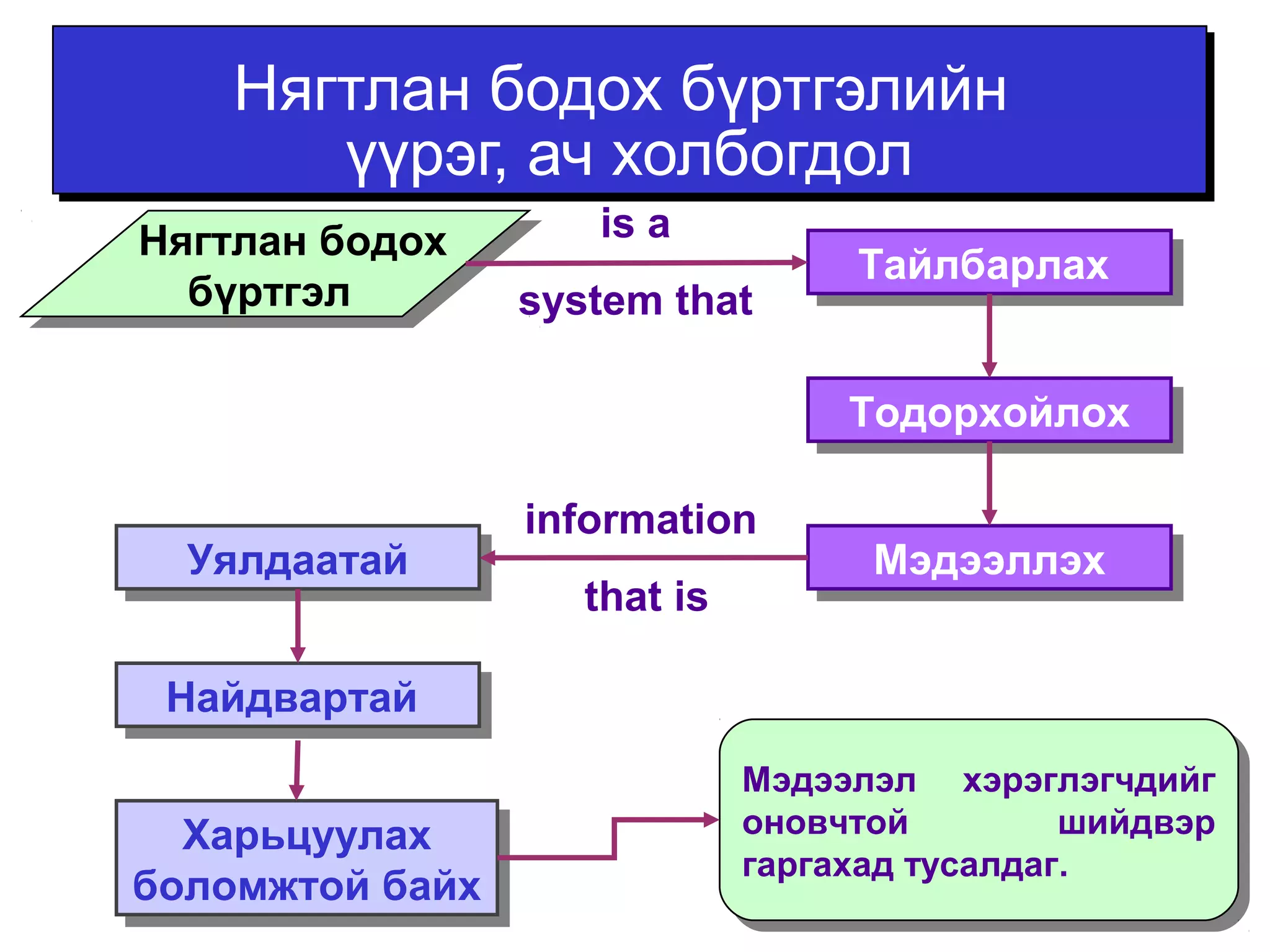 Нягтлан бодох бүртгэлийн үүрэг, ач холбогдол

Нягтлан бодох бүртгэл

is a

system that

Тайлбарлах

Тодорхойлох

Мэдээллэх

information

that is

Уялдаатай

Найдвартай

Харьцуулах боломжтой байх

Мэдээлэл хэрэглэгчдийг оновчтой шийдвэр гаргахад тусалдаг.